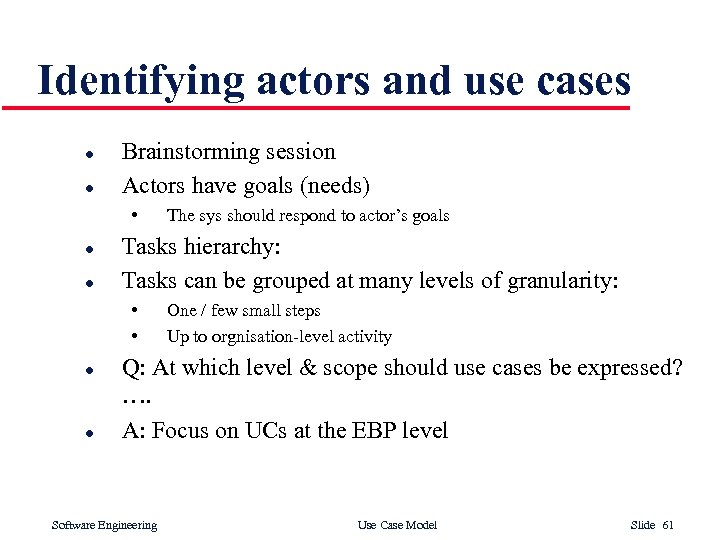 Identifying actors and use cases

- Brainstorming session
- Actors have goals (needs)
  - The sys should respond to actor's goals
- Tasks hierarchy:
- Tasks can be grouped at many levels of granularity:
  - One / few small steps
  - Up to orgnisation-level activity
- Q: At which level & scope should use cases be expressed? ….
- A: Focus on UCs at the EBP level

Software Engineering Use Case Model Slide 61